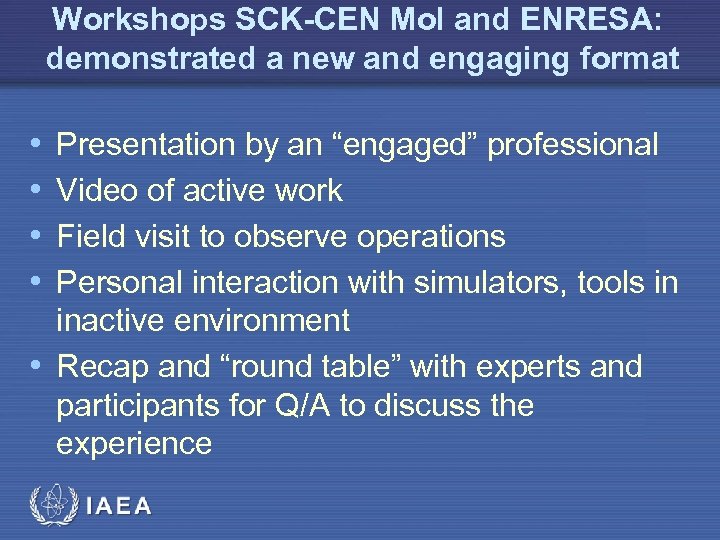 Workshops SCK-CEN Mol and ENRESA: demonstrated a new and engaging format

• Presentation by an “engaged” professional
• Video of active work
• Field visit to observe operations
• Personal interaction with simulators, tools in inactive environment
• Recap and “round table” with experts and participants for Q/A to discuss the experience

IAEA